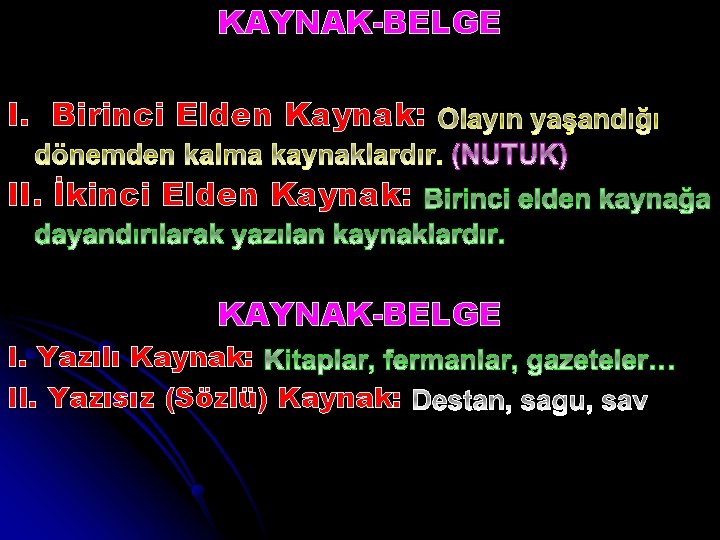 KAYNAK-BELGE

I. Birinci Elden Kaynak: Olayın yaşandığı dönemden kalma kaynaklardır. (NUTUK)

II. İkinci Elden Kaynak: Birinci elden kaynağa dayandırılarak yazılan kaynaklardır.

KAYNAK-BELGE

I. Yazılı Kaynak: Kitaplar, fermanlar, gazeteler…

II. Yazısız (Sözlü) Kaynak: Destan, sagu, sav